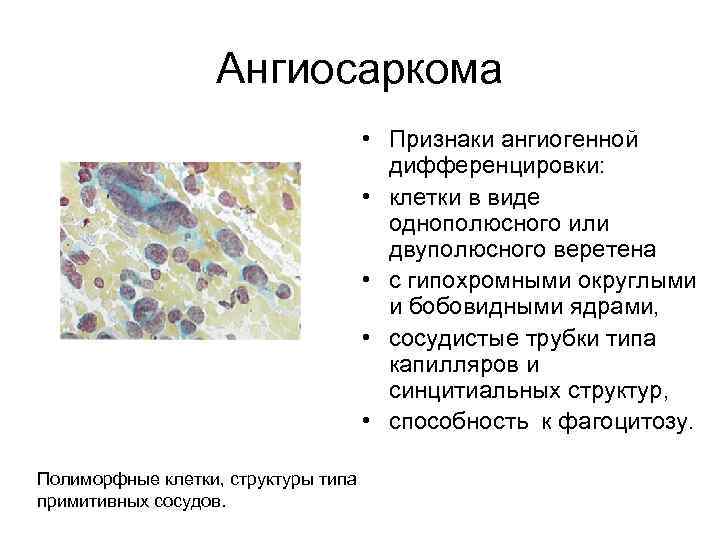 Ангиосаркома

• Признаки ангиогенной дифференцировки:
• клетки в виде однополюсного или двуполюсного веретена
• с гипохромными округлыми и бобовидными ядрами,
• сосудистые трубки типа капилляров и синцитиальных структур,
• способность к фагоцитозу.

Полиморфные клетки, структуры типа примитивных сосудов.